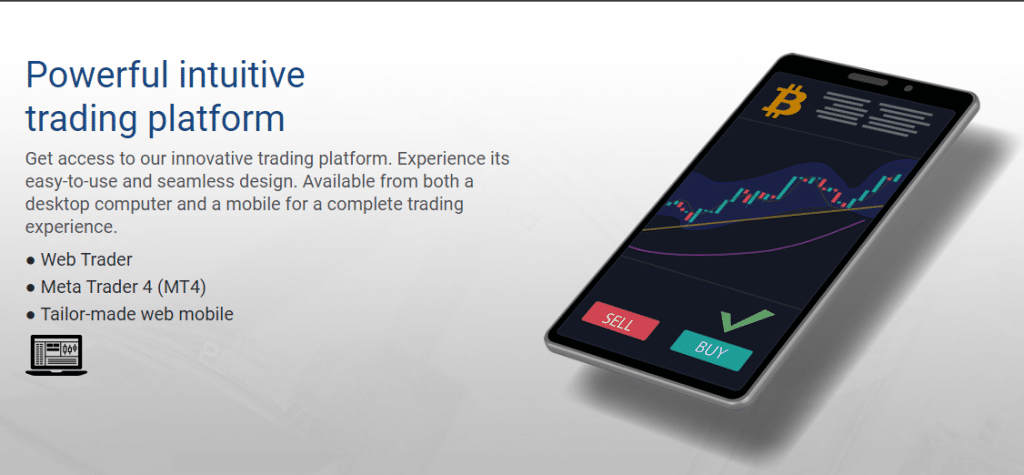 Powerful intuitive trading platform

Get access to our innovative trading platform. Experience its easy-to-use and seamless design. Available from both a desktop computer and a mobile for a complete trading experience.

● Web Trader
● Meta Trader 4 (MT4)
● Tailor-made web mobile

SELL
BUY